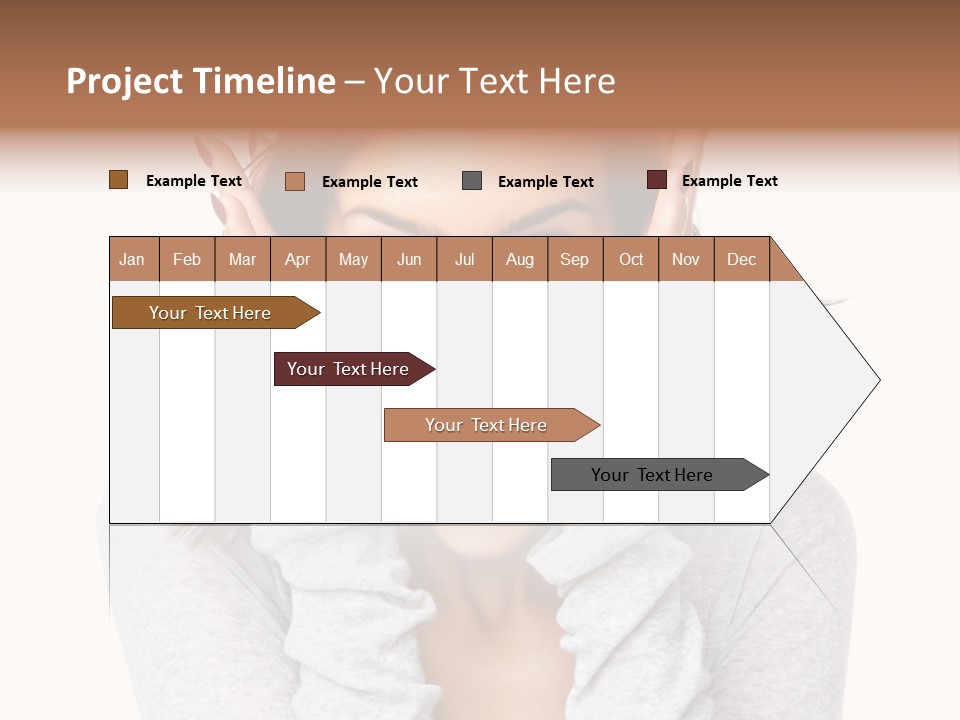 Project Timeline – Your Text Here

Example Text Example Text Example Text Example Text

| Jan | Feb | Mar | Apr | May | Jun | Jul | Aug | Sep | Oct | Nov | Dec |
|---|---|---|---|---|---|---|---|---|---|---|---|

Your Text Here

Your Text Here

Your Text Here

Your Text Here